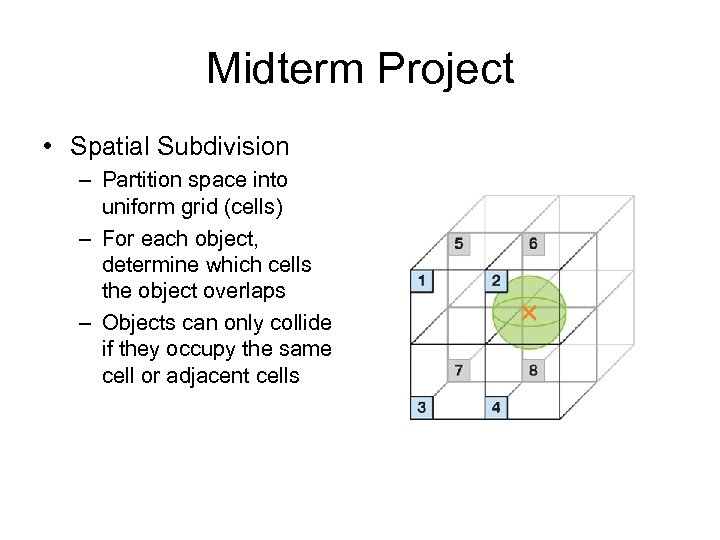 Midterm Project

• Spatial Subdivision
  – Partition space into uniform grid (cells)
  – For each object, determine which cells the object overlaps
  – Objects can only collide if they occupy the same cell or adjacent cells

5
6
1
2
7
8
3
4